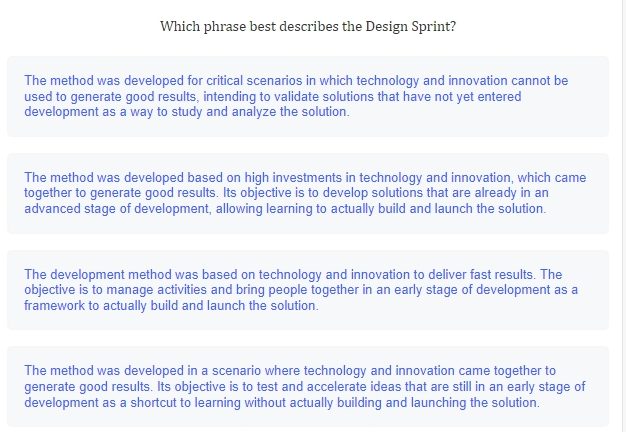 Which phrase best describes the Design Sprint?

The method was developed for critical scenarios in which technology and innovation cannot be used to generate good results, intending to validate solutions that have not yet entered development as a way to study and analyze the solution.

The method was developed based on high investments in technology and innovation, which came together to generate good results. Its objective is to develop solutions that are already in an advanced stage of development, allowing learning to actually build and launch the solution.

The development method was based on technology and innovation to deliver fast results. The objective is to manage activities and bring people together in an early stage of development as a framework to actually build and launch the solution.

The method was developed in a scenario where technology and innovation came together to generate good results. Its objective is to test and accelerate ideas that are still in an early stage of development as a shortcut to learning without actually building and launching the solution.